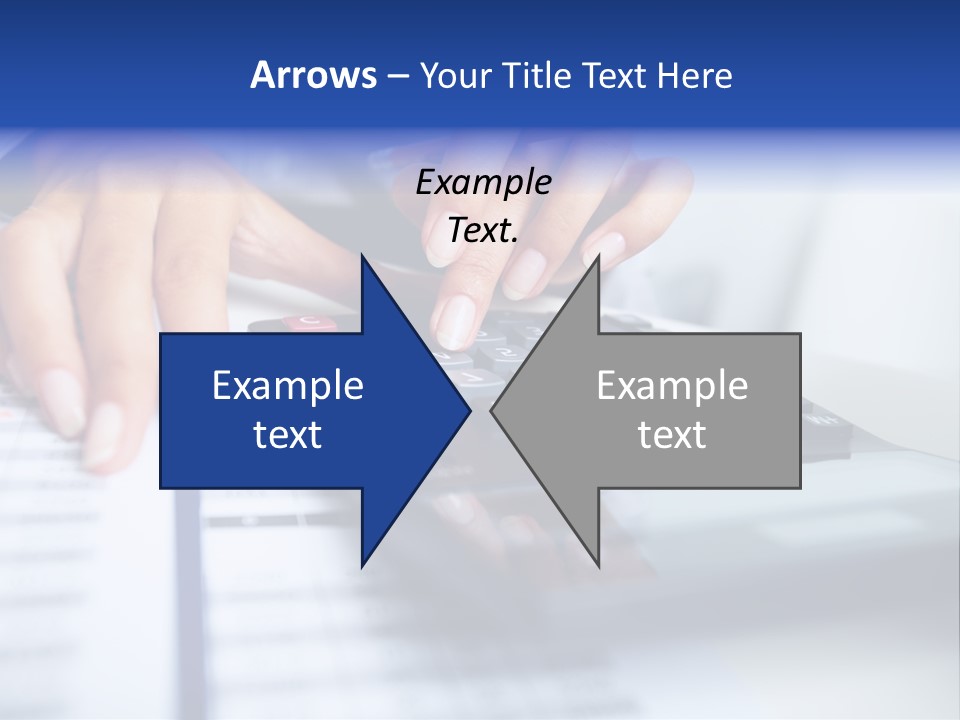 Arrows – Your Title Text Here

Example Text.

Example text

Example text